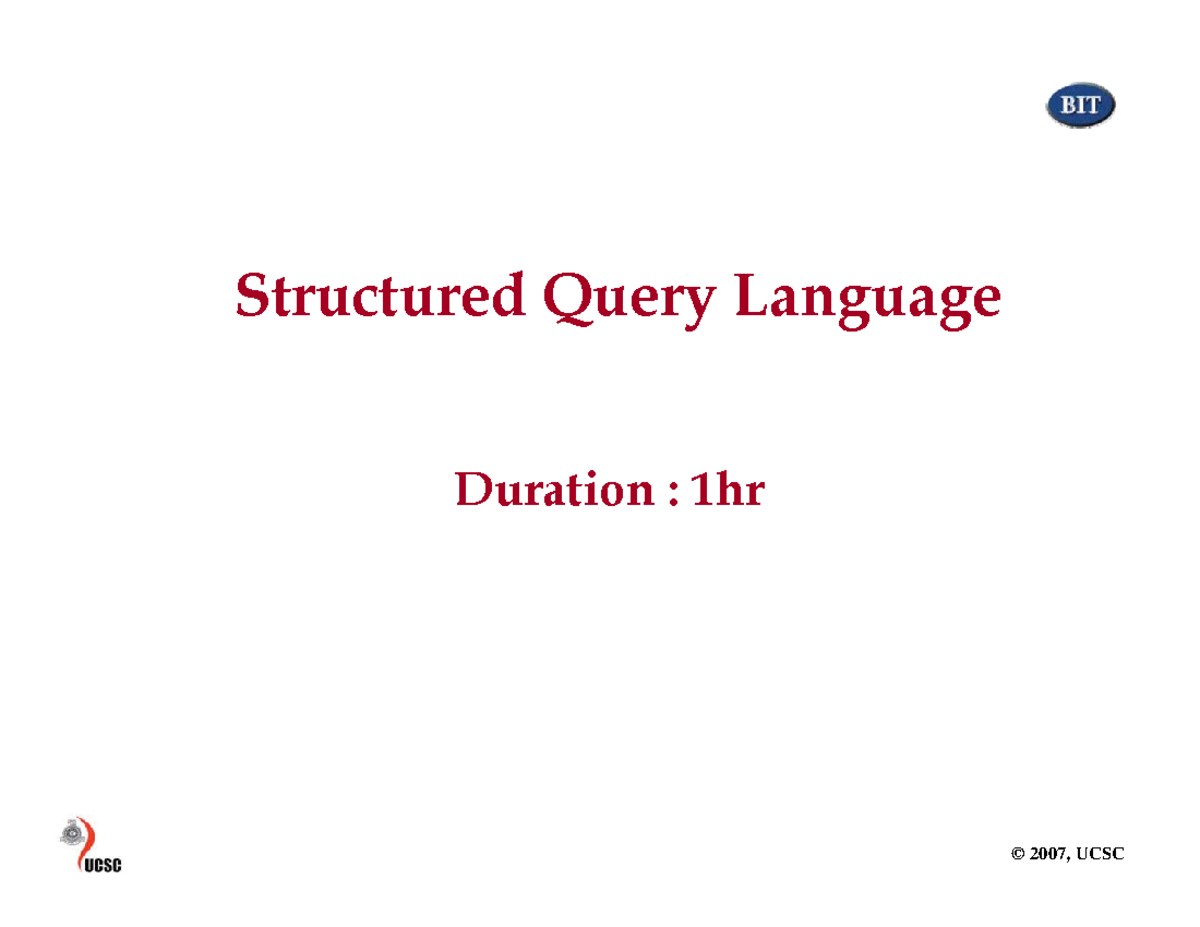 BIT

Structured Query Language

Duration : 1hr

UCSC

© 2007, UCSC